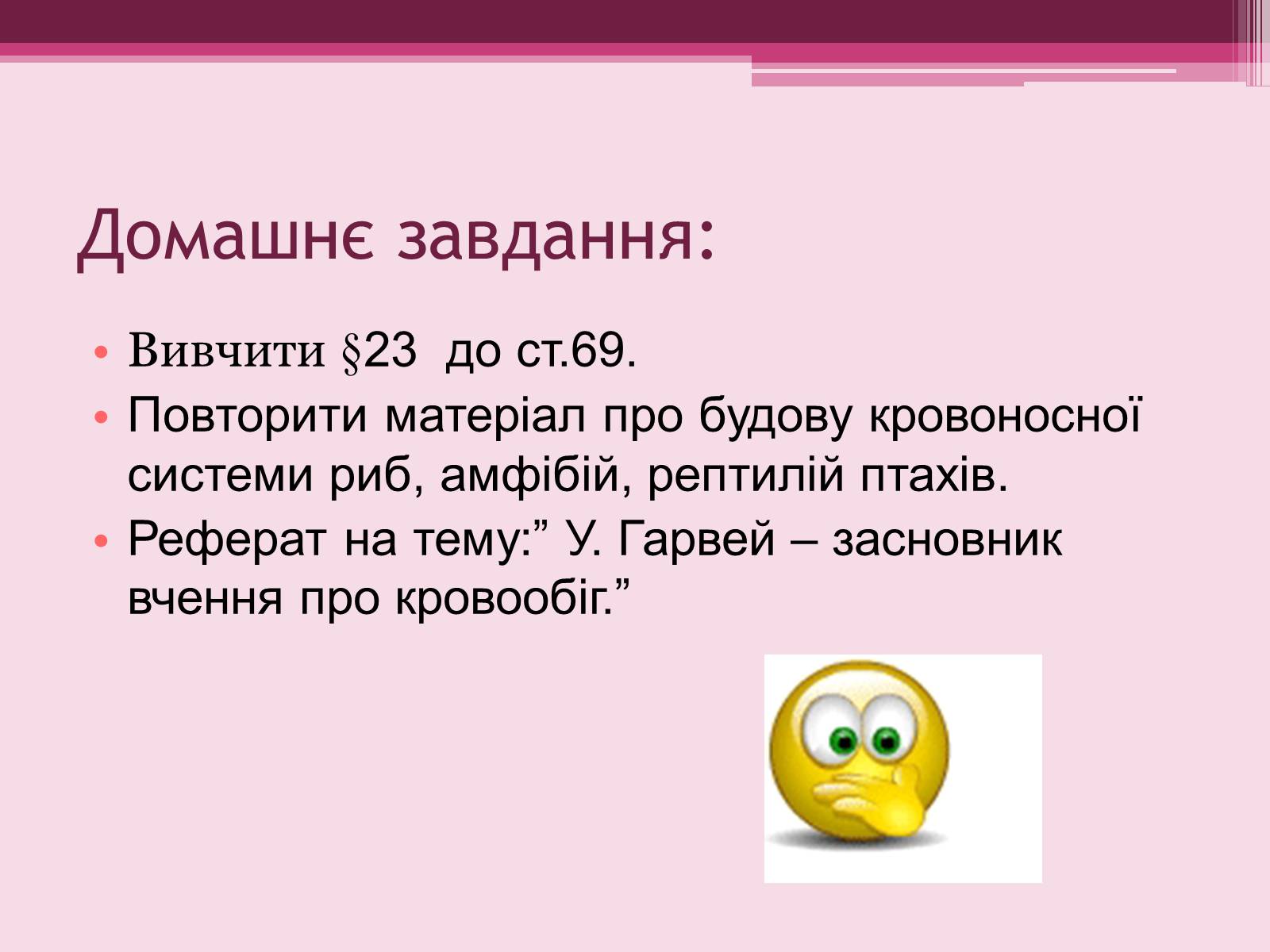 Домашнє завдання:

• Вивчити §23 до ст.69.
• Повторити матеріал про будову кровоносної системи риб, амфібій, рептилій птахів.
• Реферат на тему:” У. Гарвей – засновник вчення про кровообіг.”